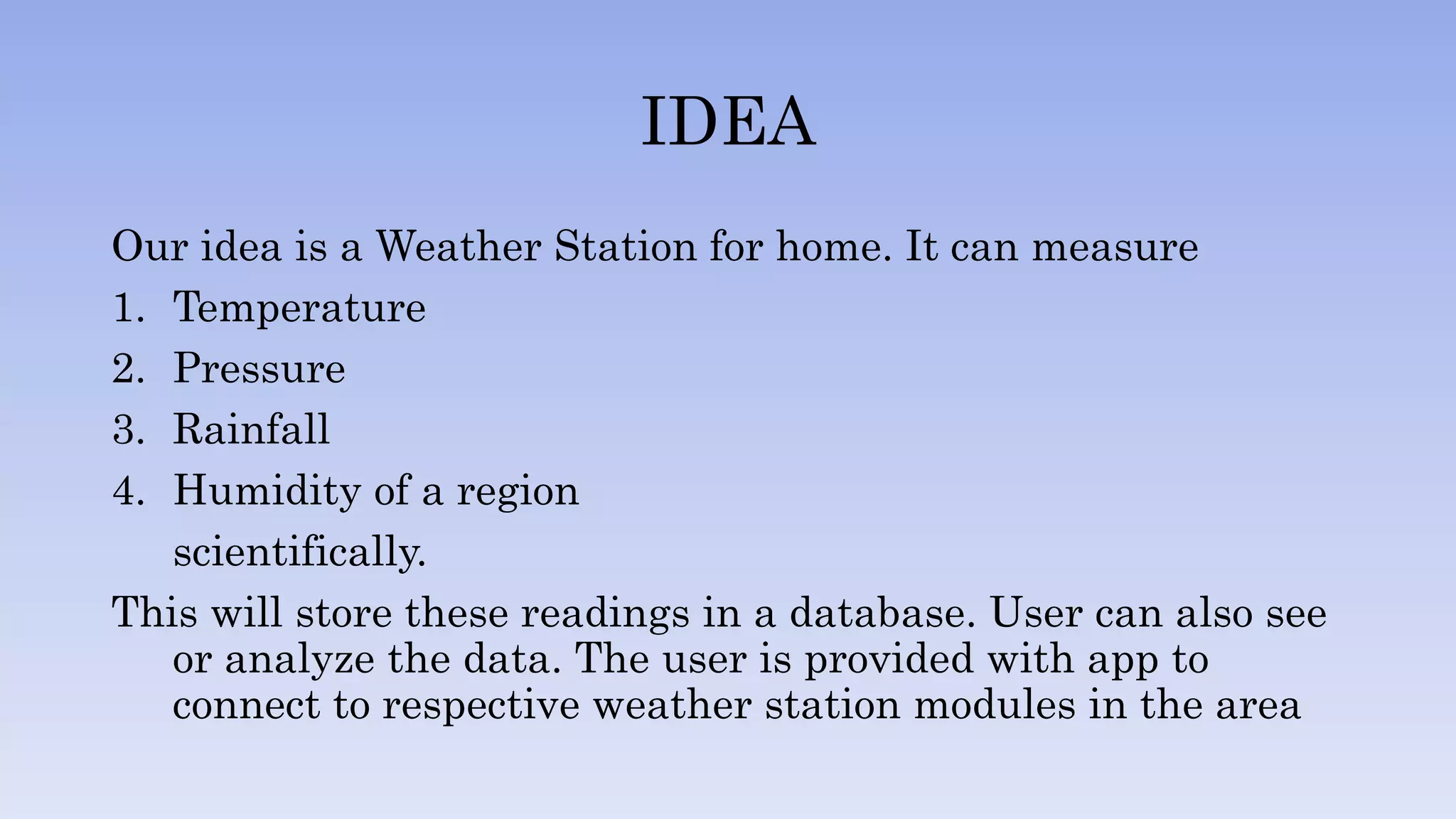 IDEA

Our idea is a Weather Station for home. It can measure

1. Temperature
2. Pressure
3. Rainfall
4. Humidity of a region scientifically.

This will store these readings in a database. User can also see or analyze the data. The user is provided with app to connect to respective weather station modules in the area